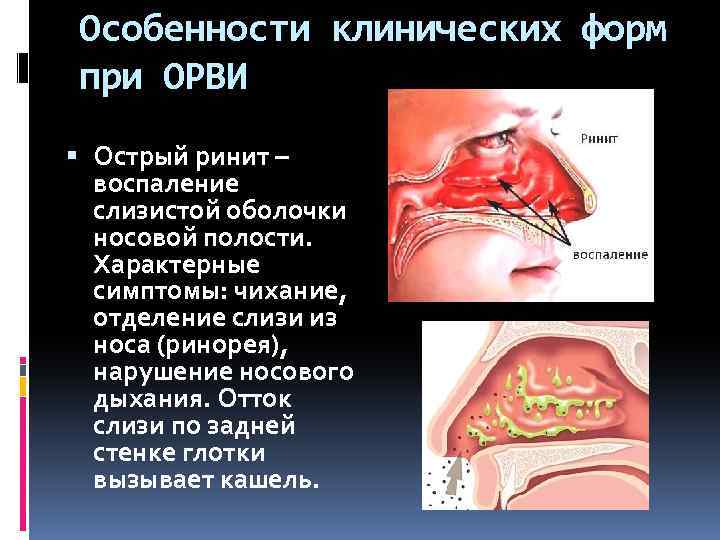 Особенности клинических форм при ОРВИ

▪ Острый ринит – воспаление слизистой оболочки носовой полости. Характерные симптомы: чихание, отделение слизи из носа (ринорея), нарушение носового дыхания. Отток слизи по задней стенке глотки вызывает кашель.

Ринит

воспаление